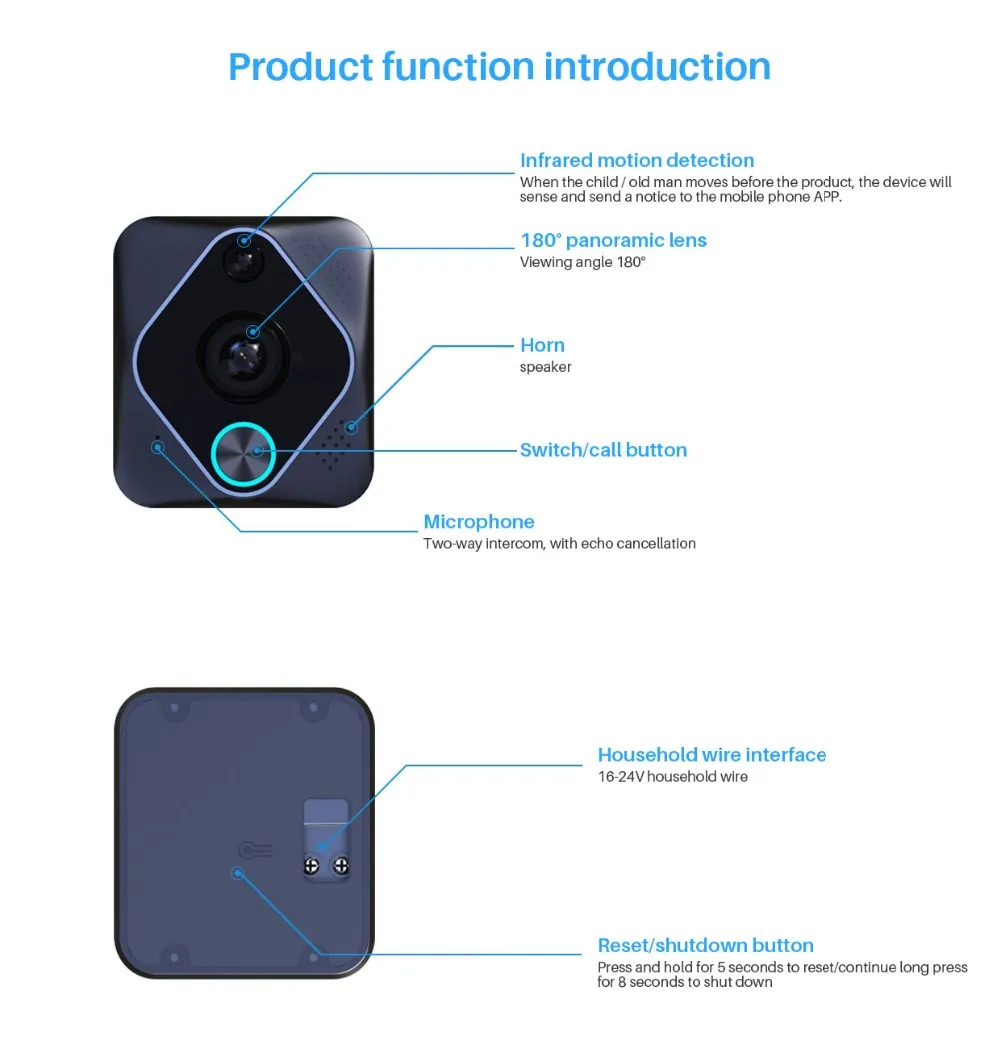 Product function introduction

Infrared motion detection
When the child / old man moves before the product, the device will sense and send a notice to the mobile phone APP.

180° panoramic lens
Viewing angle 180°

Horn
speaker

Switch/call button

Microphone
Two-way intercom, with echo cancellation

Household wire interface
16-24V household wire

Reset/shutdown button
Press and hold for 5 seconds to reset/continue long press for 8 seconds to shut down